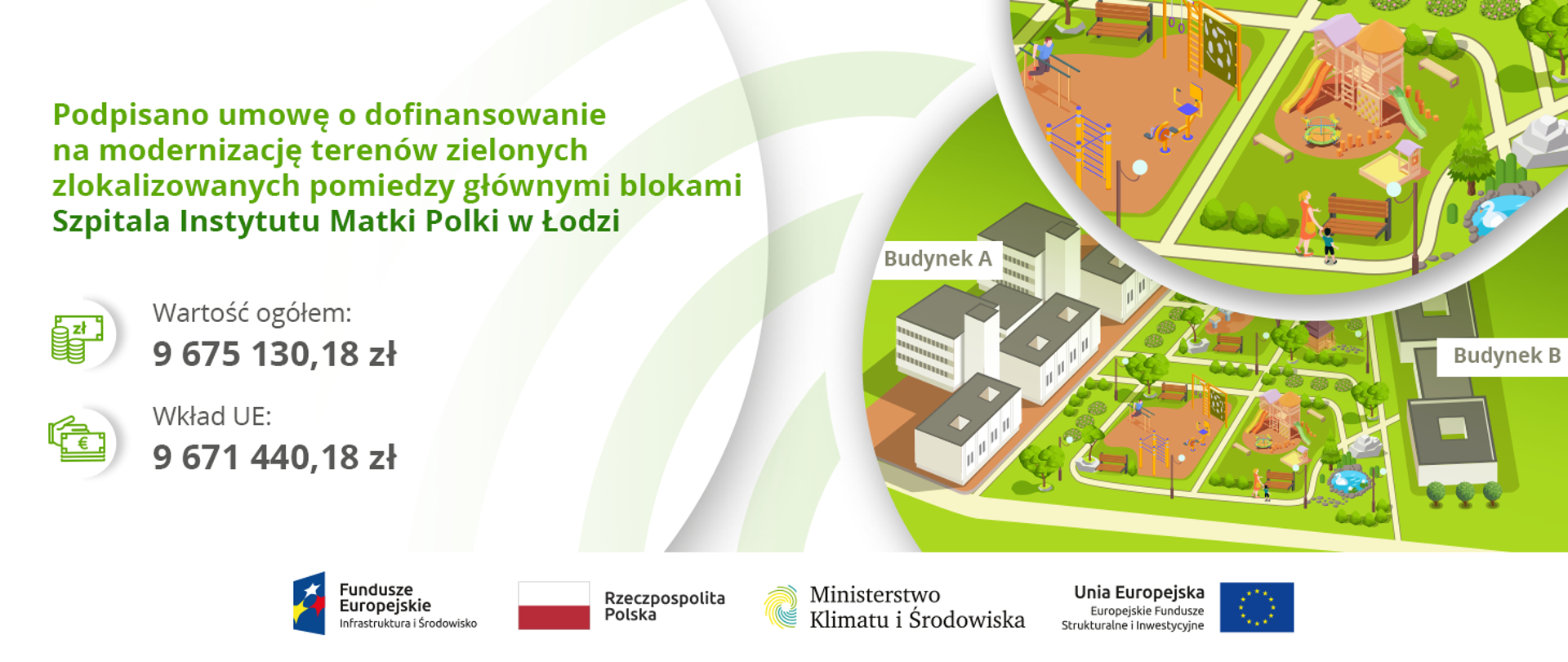 Podpisano umowę o dofinansowanie na modernizację terenów zielonych zlokalizowanych pomiedzy głównymi blokami Szpitala Instytutu Matki Polki w Łodzi

zł

Wartość ogółem:
9 675 130,18 zł

€

Wkład UE:
9 671 440,18 zł

Budynek A

Budynek B

Fundusze Europejskie
Infrastruktura i Środowisko

Rzeczpospolita Polska

Ministerstwo Klimatu i Środowiska

Unia Europejska
Europejskie Fundusze Strukturalne i Inwestycyjne